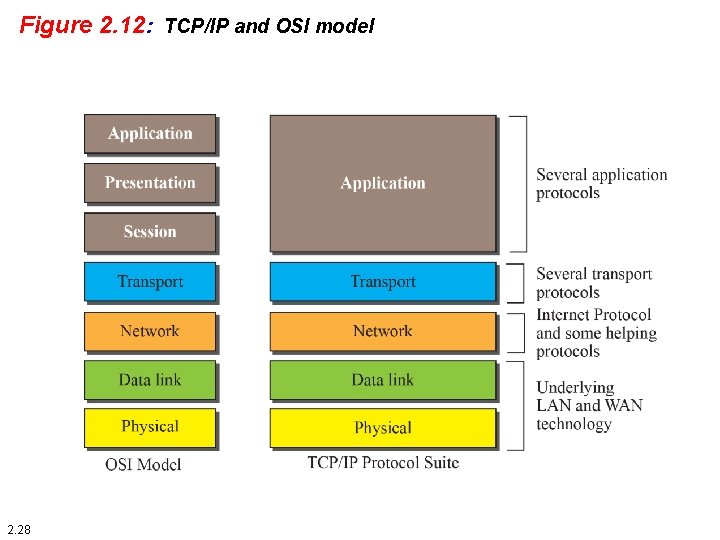 Figure 2.12: TCP/IP and OSI model

Application

Presentation

Session

Transport

Network

Data link

Physical

OSI Model

Application

Transport

Network

Data link

Physical

TCP/IP Protocol Suite

Several application protocols

Several transport protocols

Internet Protocol and some helping protocols

Underlying LAN and WAN technology

2.28